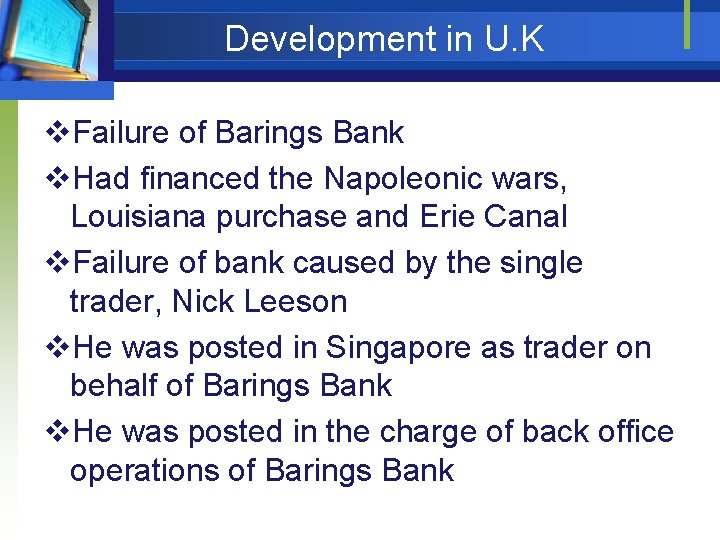 Development in U.K

❖Failure of Barings Bank

❖Had financed the Napoleonic wars, Louisiana purchase and Erie Canal

❖Failure of bank caused by the single trader, Nick Leeson

❖He was posted in Singapore as trader on behalf of Barings Bank

❖He was posted in the charge of back office operations of Barings Bank